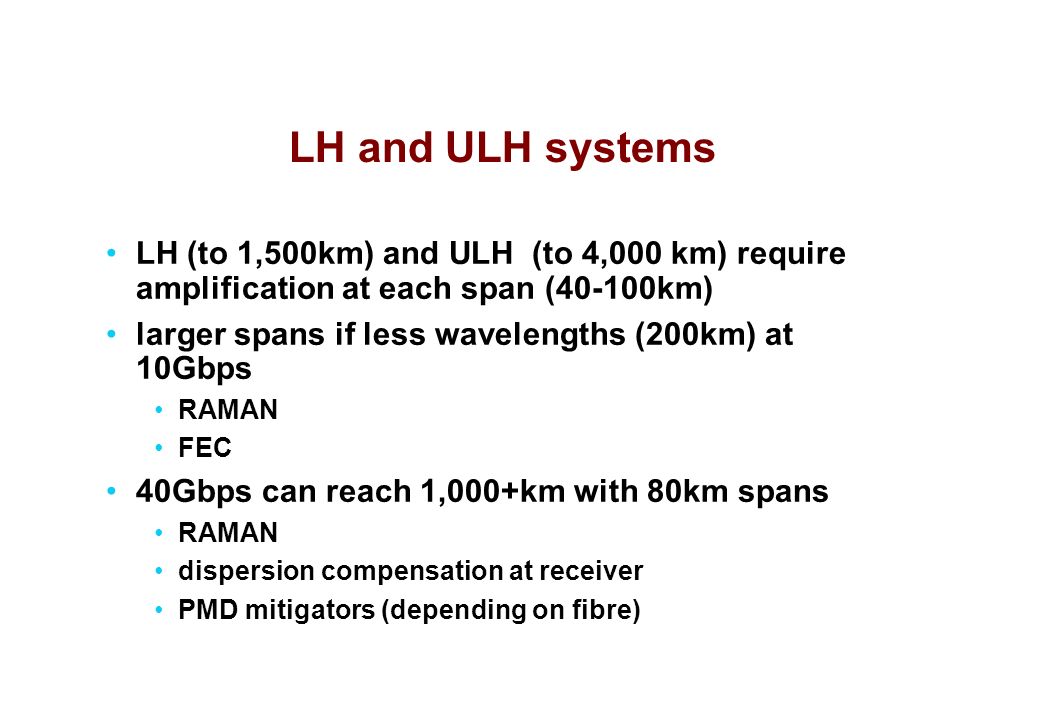 LH and ULH systems

• LH (to 1,500km) and ULH (to 4,000 km) require amplification at each span (40-100km)
• larger spans if less wavelengths (200km) at 10Gbps
  • RAMAN
  • FEC
• 40Gbps can reach 1,000+km with 80km spans
  • RAMAN
  • dispersion compensation at receiver
  • PMD mitigators (depending on fibre)